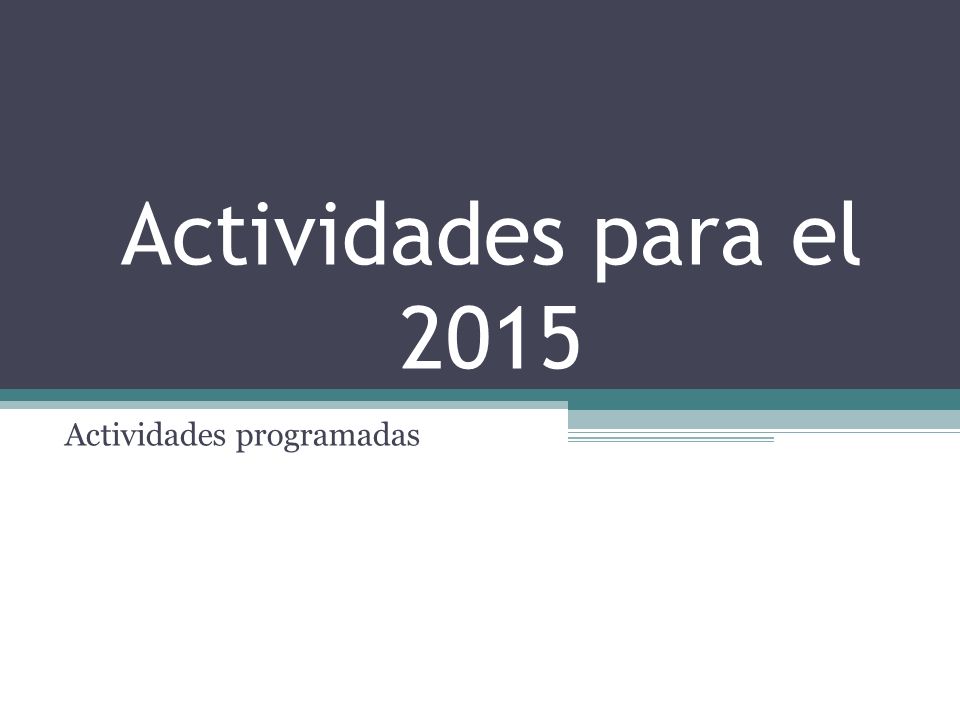 Actividades para el 2015

Actividades programadas